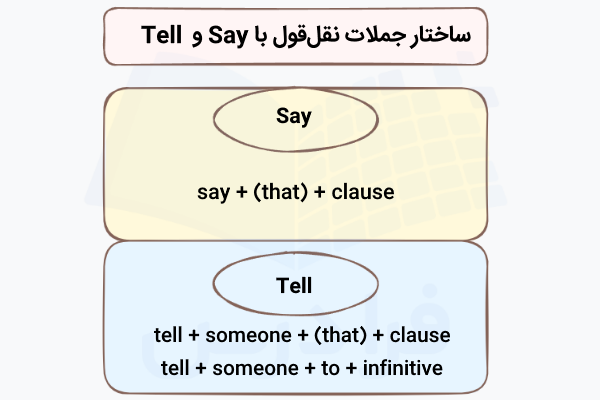 ساختار جملات نقل‌قول با Say و Tell

Say

say + (that) + clause

Tell

tell + someone + (that) + clause
tell + someone + to + infinitive